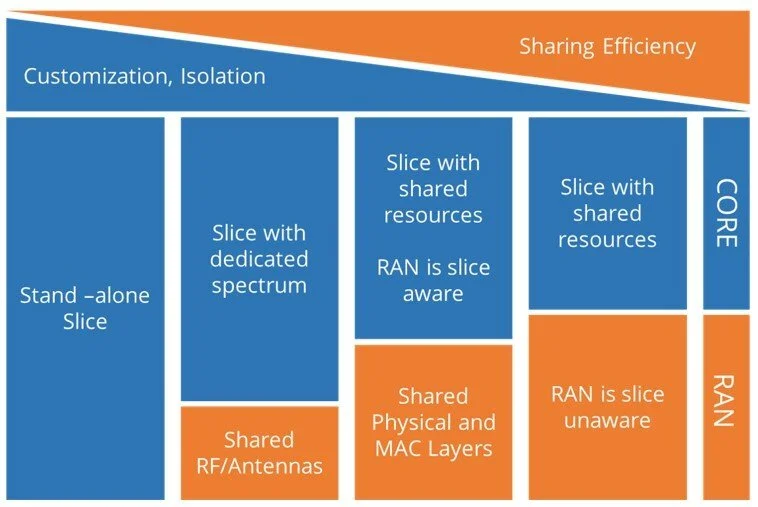 Sharing Efficiency

Customization, Isolation

Stand –alone Slice

Slice with dedicated spectrum

Shared RF/Antennas

Slice with shared resources

RAN is slice aware

Shared Physical and MAC Layers

Slice with shared resources

RAN is slice unaware

CORE

RAN